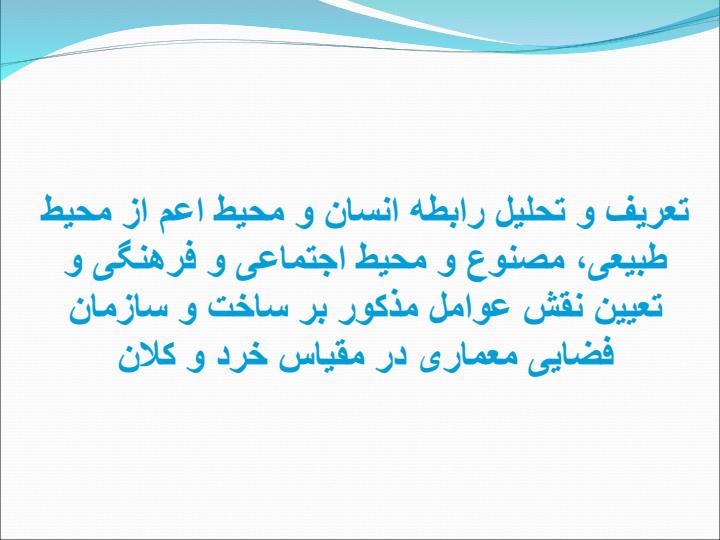 تعریف و تحلیل رابطه انسان و محیط اعم از محیط طبیعی، مصنوع و محیط اجتماعی و فرهنگی و تعیین نقش عوامل مذکور بر ساخت و سازمان فضایی معماری در مقیاس خرد و کلان